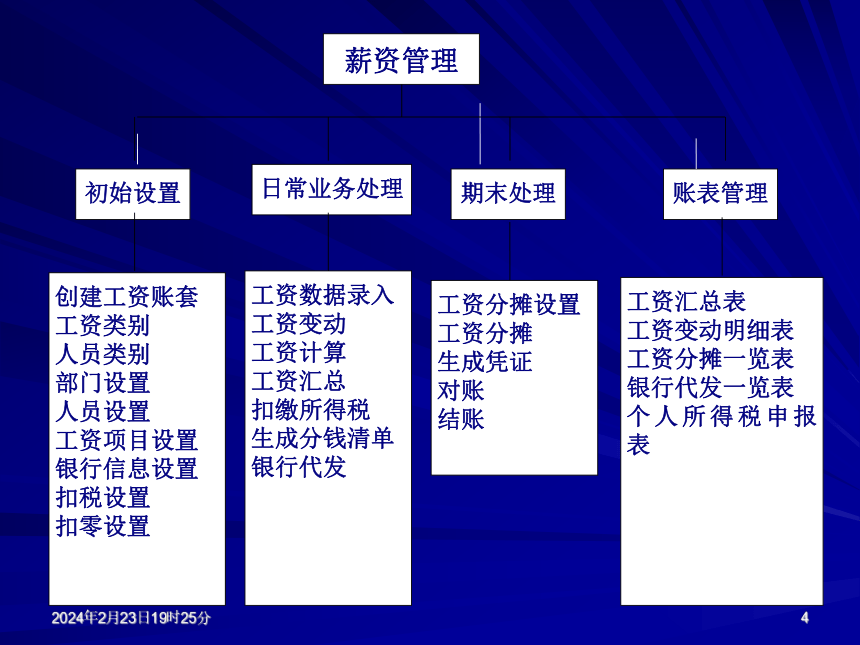 薪资管理

初始设置

日常业务处理

期末处理

账表管理

创建工资账套
工资类别
人员类别
部门设置
人员设置
工资项目设置
银行信息设置
扣税设置
扣零设置

工资数据录入
工资变动
工资计算
工资汇总
扣缴所得税
生成分钱清单
银行代发

工资分摊设置
工资分摊
生成凭证
对账
结账

工资汇总表
工资变动明细表
工资分摊一览表
银行代发一览表
个人所得税申报表

2024年2月23日19时25分

4